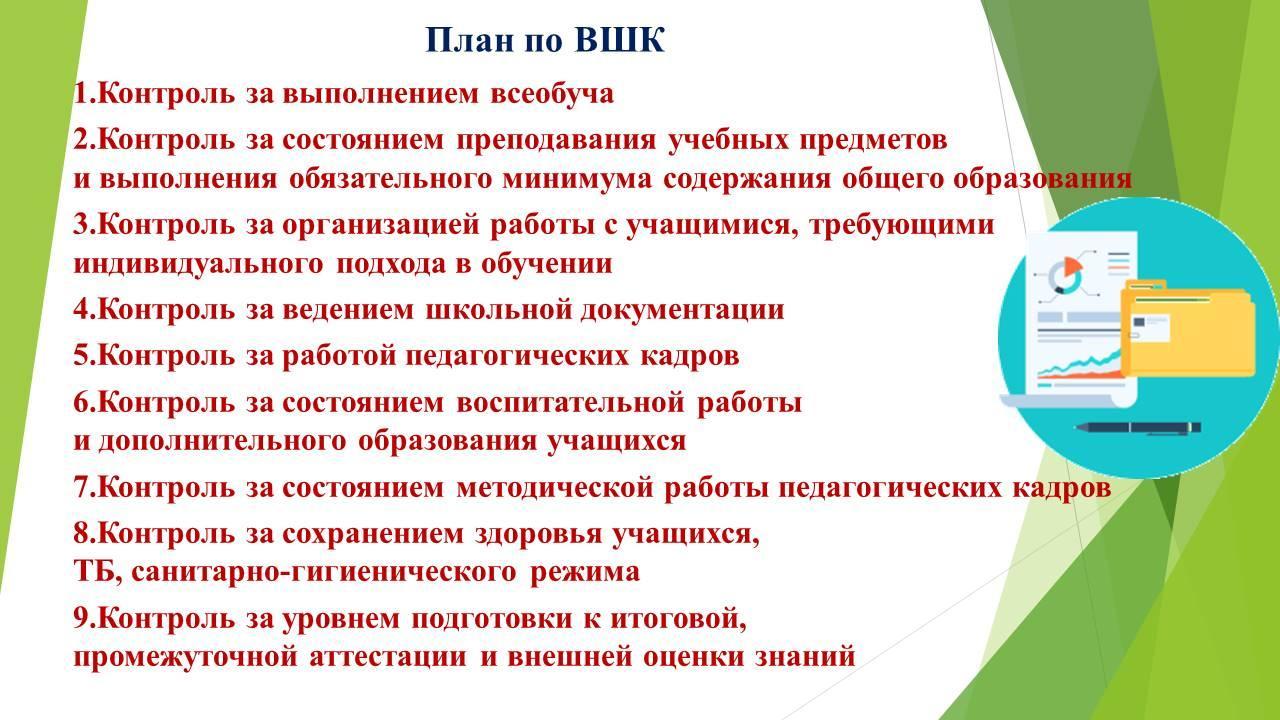 План по ВШК

1.Контроль за выполнением всеобуча

2.Контроль за состоянием преподавания учебных предметов и выполнения обязательного минимума содержания общего образования

3.Контроль за организацией работы с учащимися, требующими индивидуального подхода в обучении

4.Контроль за ведением школьной документации

5.Контроль за работой педагогических кадров

6.Контроль за состоянием воспитательной работы и дополнительного образования учащихся

7.Контроль за состоянием методической работы педагогических кадров

8.Контроль за сохранением здоровья учащихся, ТБ, санитарно-гигиенического режима

9.Контроль за уровнем подготовки к итоговой, промежуточной аттестации и внешней оценки знаний